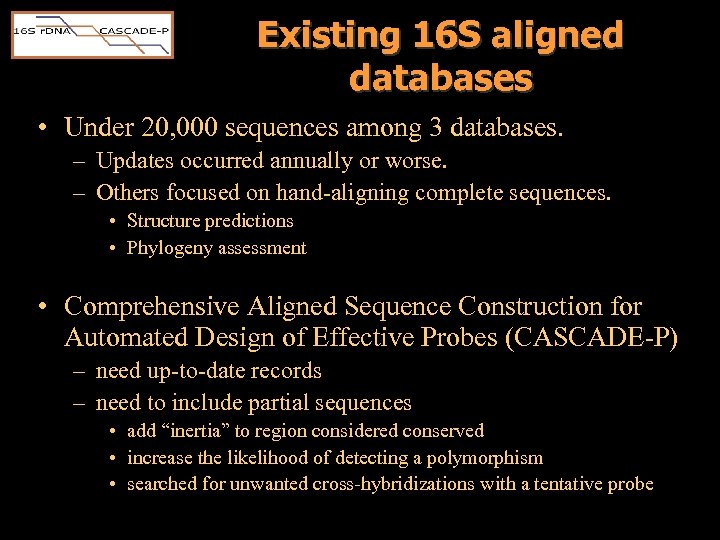 16S rDNA CASCADE-P

Existing 16S aligned databases

• Under 20,000 sequences among 3 databases.
– Updates occurred annually or worse.
– Others focused on hand-aligning complete sequences.
• Structure predictions
• Phylogeny assessment

• Comprehensive Aligned Sequence Construction for Automated Design of Effective Probes (CASCADE-P)
– need up-to-date records
– need to include partial sequences
• add “inertia” to region considered conserved
• increase the likelihood of detecting a polymorphism
• searched for unwanted cross-hybridizations with a tentative probe